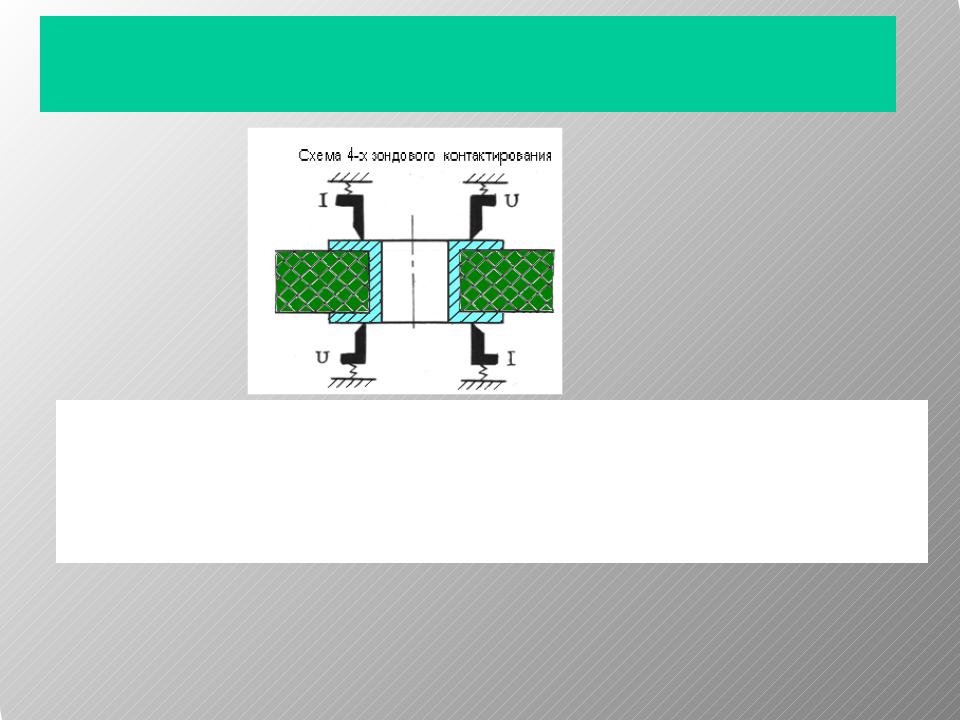 Схема 4-х зондового контактирования

I
U
U
I